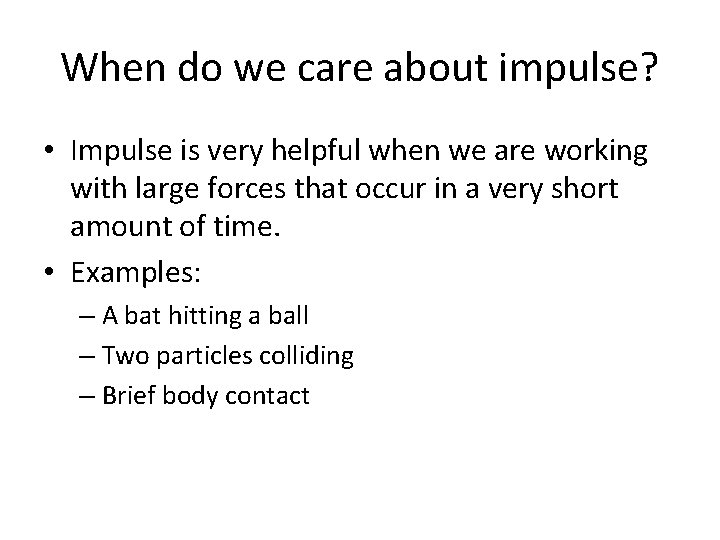 When do we care about impulse?

• Impulse is very helpful when we are working with large forces that occur in a very short amount of time.

• Examples:
– A bat hitting a ball
– Two particles colliding
– Brief body contact